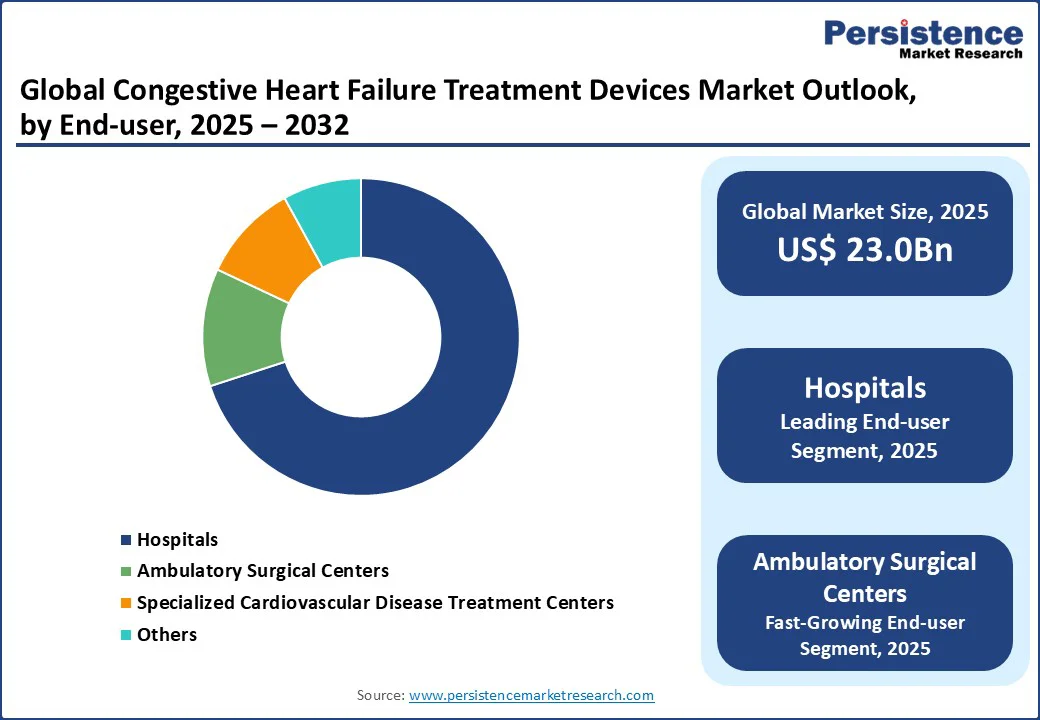 Persistence
Market Research

Global Congestive Heart Failure Treatment Devices Market Outlook, by End-user, 2025 – 2032

Hospitals
Ambulatory Surgical Centers
Specialized Cardiovascular Disease Treatment Centers
Others

Global Market Size, 2025
US$ 23.0Bn

Hospitals
Leading End-user Segment, 2025

Ambulatory Surgical Centers
Fast-Growing End-user Segment, 2025

Source: www.persistencemarketresearch.com